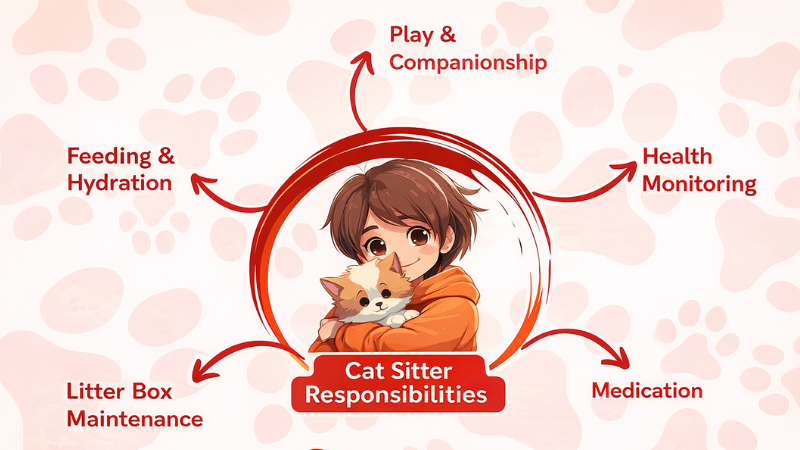 Play & Companionship

Feeding & Hydration

Health Monitoring

Cat Sitter Responsibilities

Litter Box Maintenance

Medication